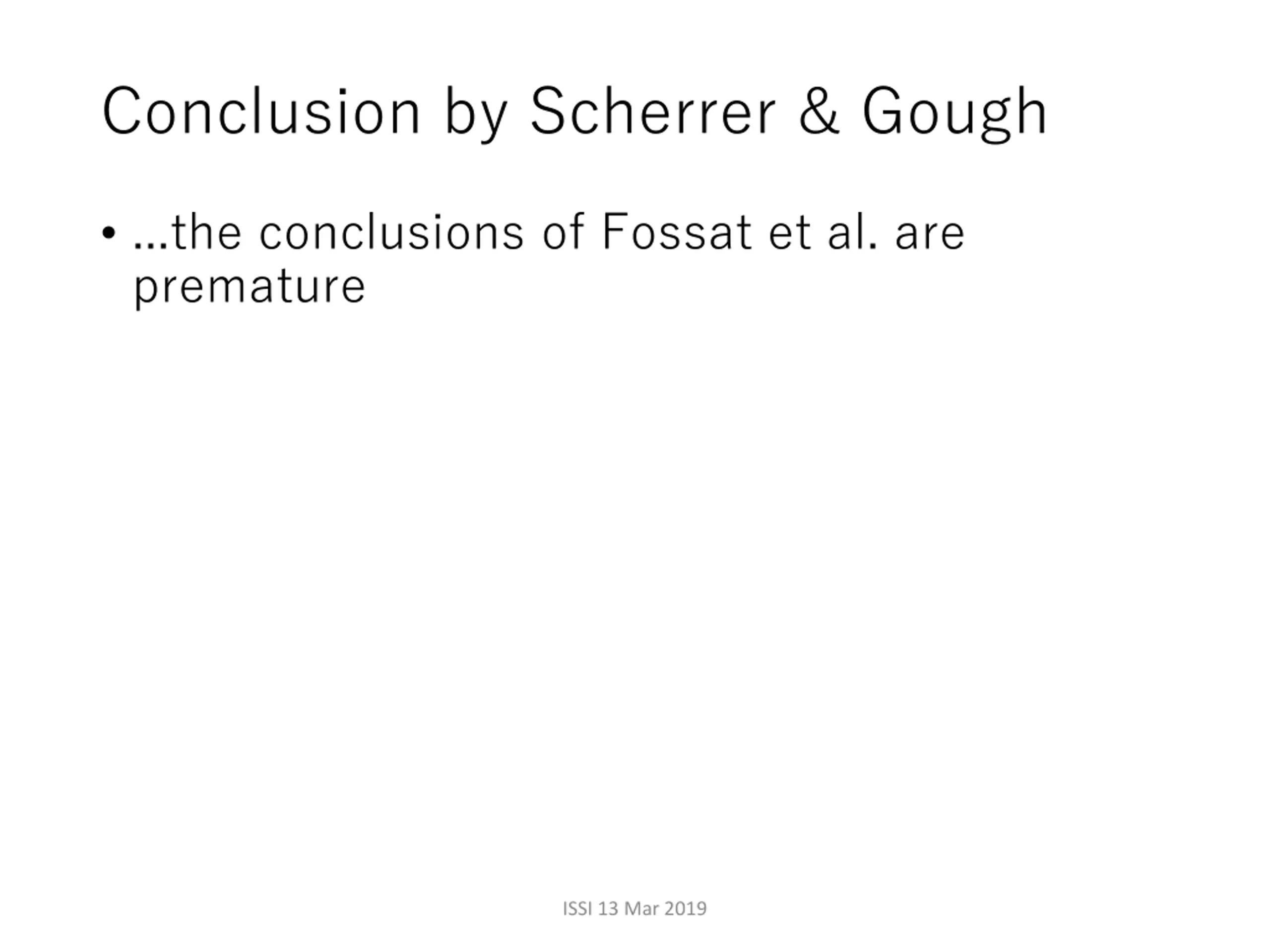 Conclusion by Scherrer & Gough

• …the conclusions of Fossat et al. are premature

ISSI 13 Mar 2019